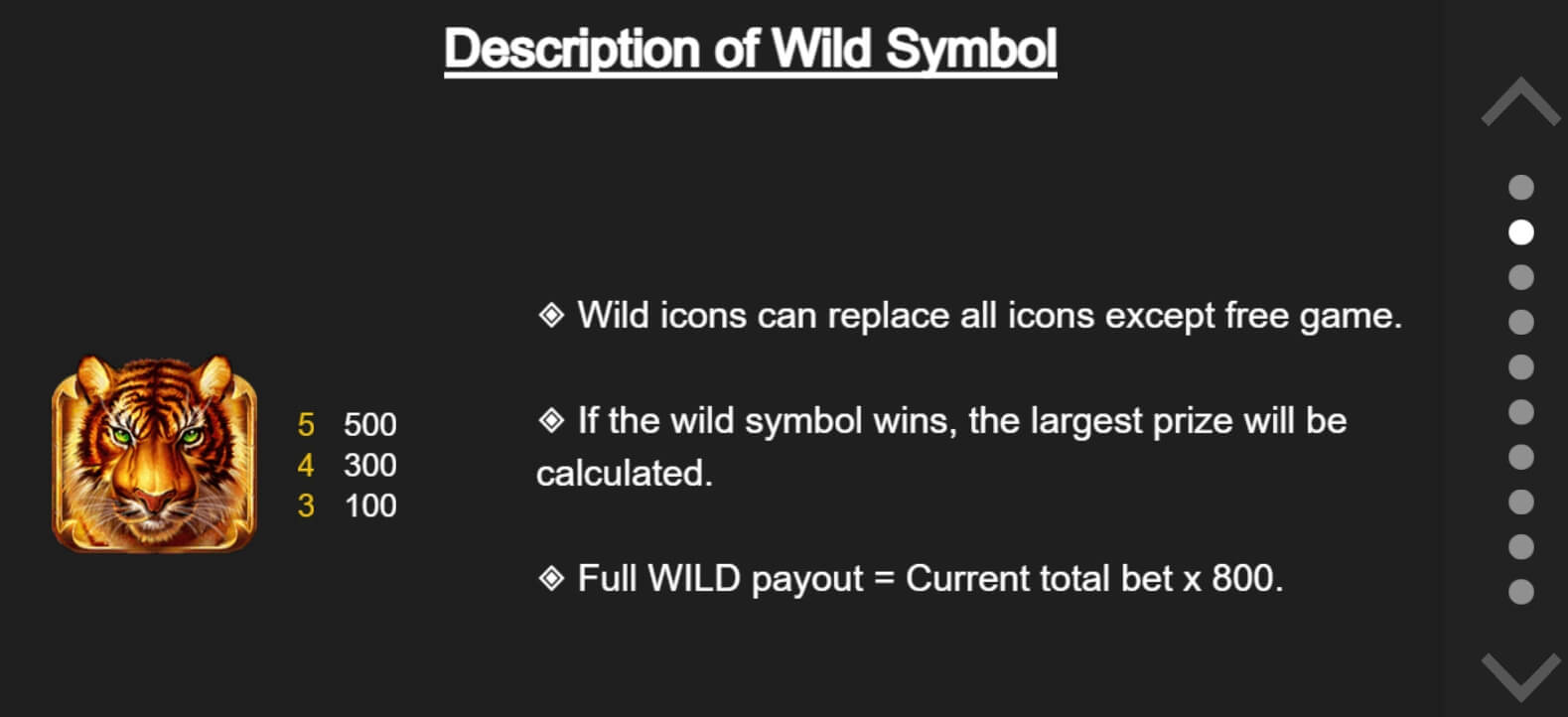 Description of Wild Symbol

5 500
4 300
3 100

◈ Wild icons can replace all icons except free game.

◈ If the wild symbol wins, the largest prize will be calculated.

◈ Full WILD payout = Current total bet x 800.